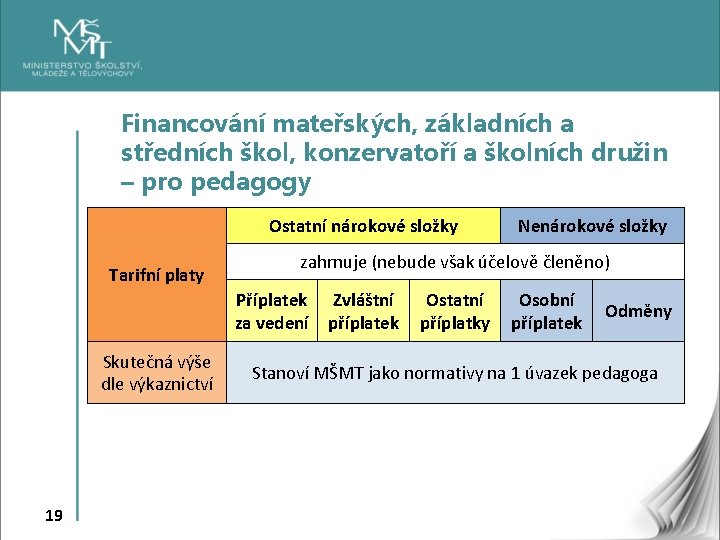 MŠMT
MINISTERSTVO ŠKOLSTVÍ, MLÁDEŽE A TĚLOVÝCHOVY

Financování mateřských, základních a středních škol, konzervatoří a školních družin – pro pedagogy

| Tarifní platy | Ostatní nárokové složky | | | Nenárokové složky | |
|---|---|---|---|---|---|
| | zahrnuje (nebude však účelově členěno) | | | | |
| | Příplatek za vedení | Zvláštní příplatek | Ostatní příplatky | Osobní příplatek | Odměny |
| Skutečná výše dle výkaznictví | Stanoví MŠMT jako normativy na 1 úvazek pedagoga | | | | |

19